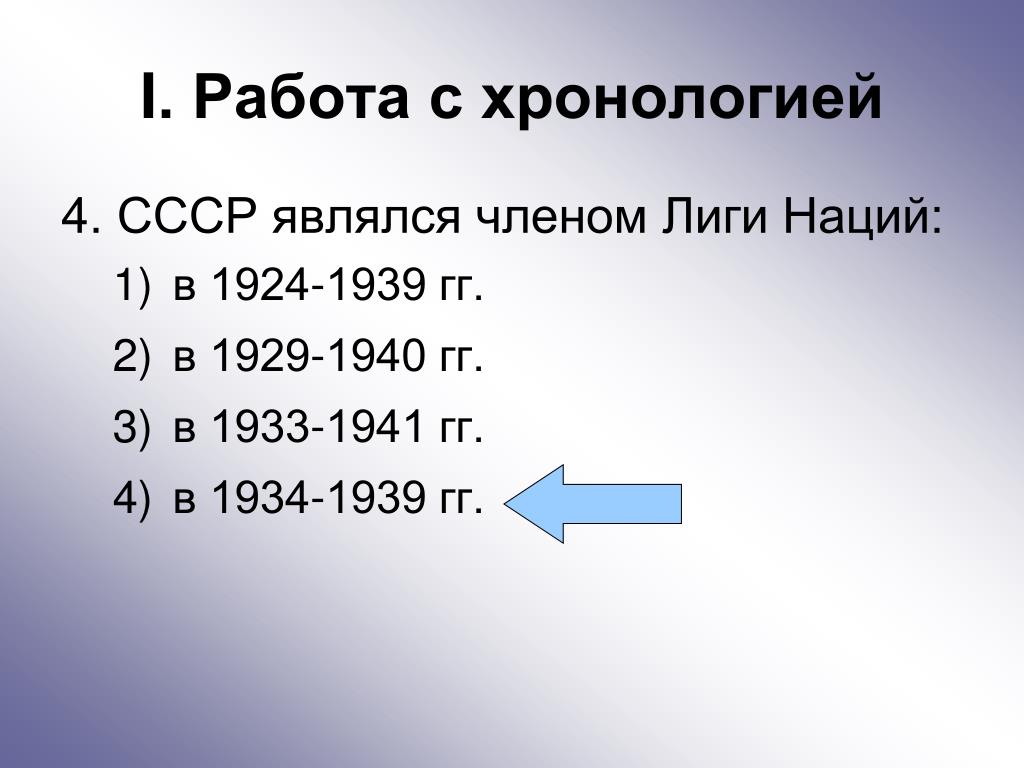 I. Работа с хронологией

4. СССР являлся членом Лиги Наций:

1) в 1924-1939 гг.

2) в 1929-1940 гг.

3) в 1933-1941 гг.

4) в 1934-1939 гг.